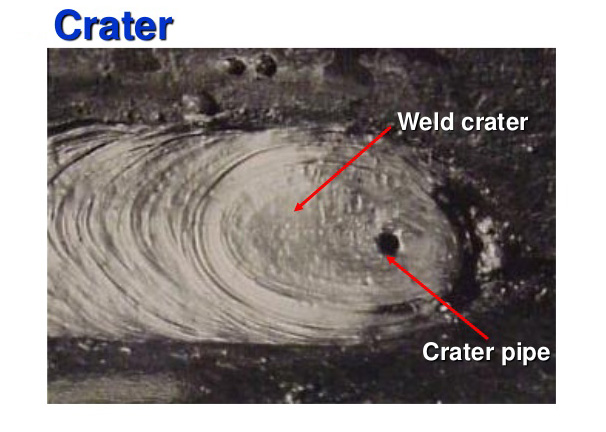 Crater

Weld crater

Crater pipe